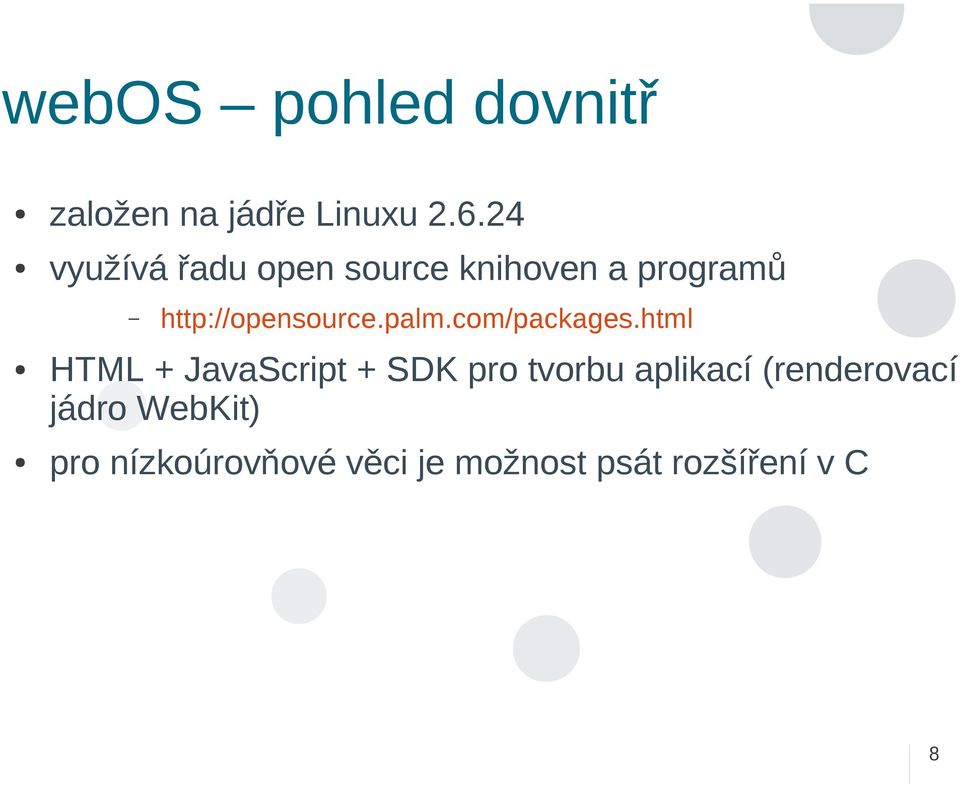 webOS – pohled dovnitř

• založen na jádře Linuxu 2.6.24

• využívá řadu open source knihoven a programů

– http://opensource.palm.com/packages.html

• HTML + JavaScript + SDK pro tvorbu aplikací (renderovací jádro WebKit)

• pro nízkoúrovňové věci je možnost psát rozšíření v C

8